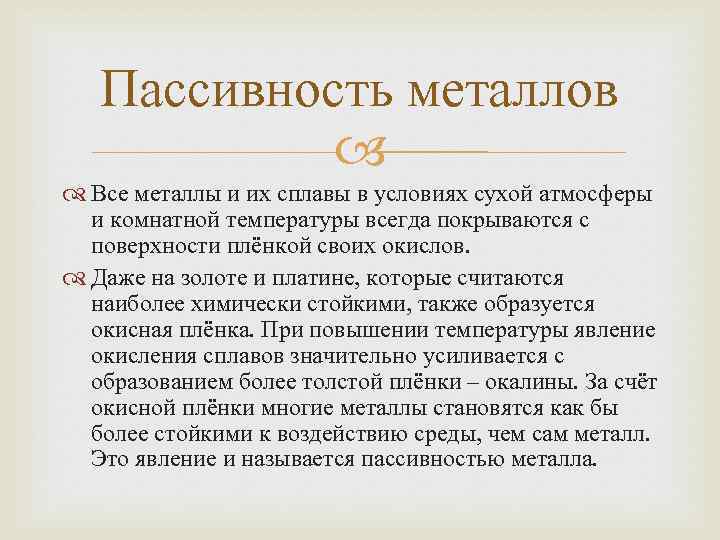 Пассивность металлов

Все металлы и их сплавы в условиях сухой атмосферы и комнатной температуры всегда покрываются с поверхности плёнкой своих окислов.

Даже на золоте и платине, которые считаются наиболее химически стойкими, также образуется окисная плёнка. При повышении температуры явление окисления сплавов значительно усиливается с образованием более толстой плёнки – окалины. За счёт окисной плёнки многие металлы становятся как бы более стойкими к воздействию среды, чем сам металл. Это явление и называется пассивностью металла.